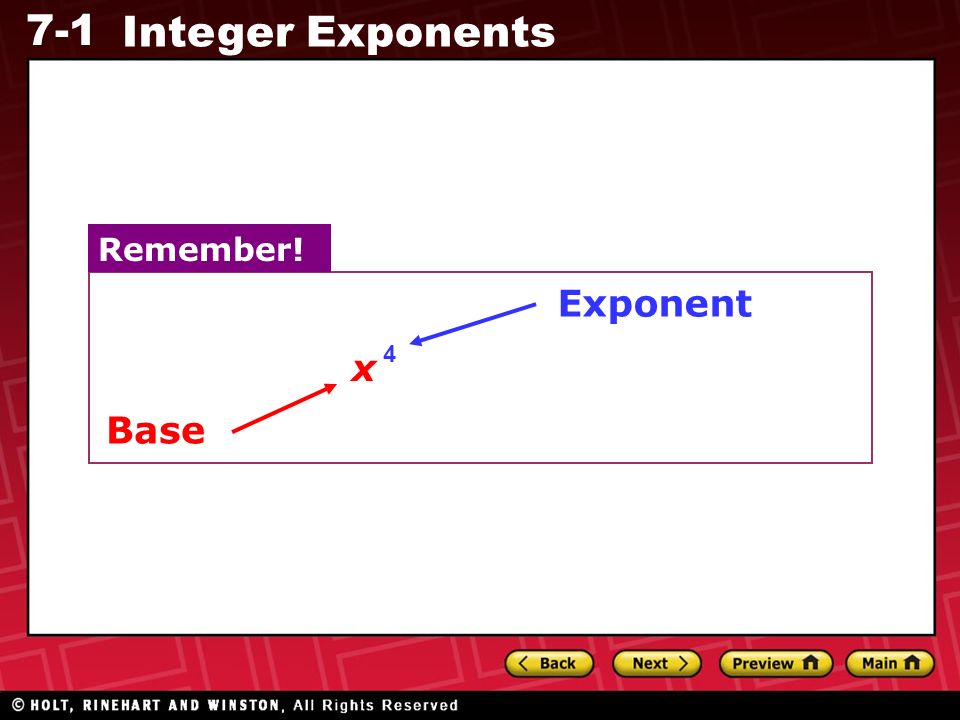 7-1 Integer Exponents

Remember!

Exponent

$x^4$

Base

Back Next Preview Main

© HOLT, RINEHART AND WINSTON, All Rights Reserved